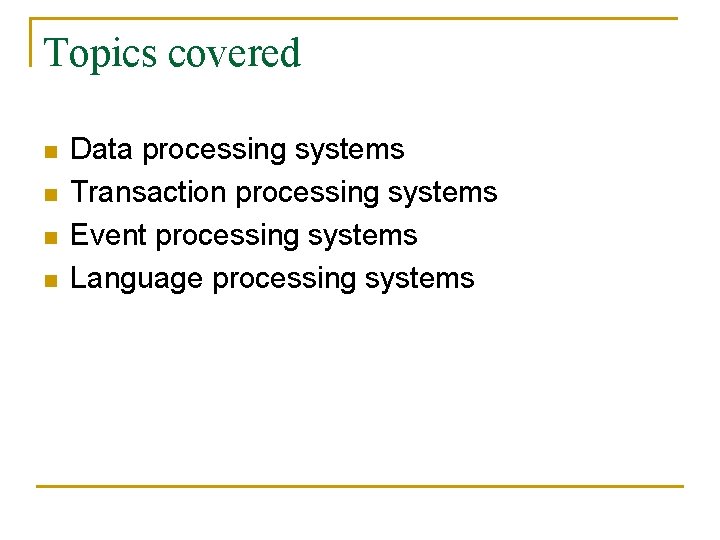 Topics covered

- Data processing systems
- Transaction processing systems
- Event processing systems
- Language processing systems